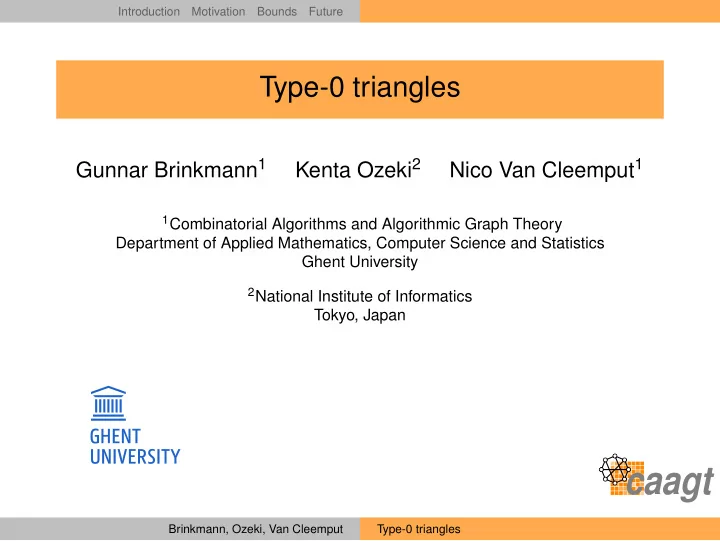 Introduction Motivation Bounds Future

Type-0 triangles

Gunnar Brinkmann$^1$ Kenta Ozeki$^2$ Nico Van Cleemput$^1$

$^1$Combinatorial Algorithms and Algorithmic Graph Theory
Department of Applied Mathematics, Computer Science and Statistics
Ghent University

$^2$National Institute of Informatics
Tokyo, Japan

GHENT UNIVERSITY

caagt

Brinkmann, Ozeki, Van Cleemput Type-0 triangles